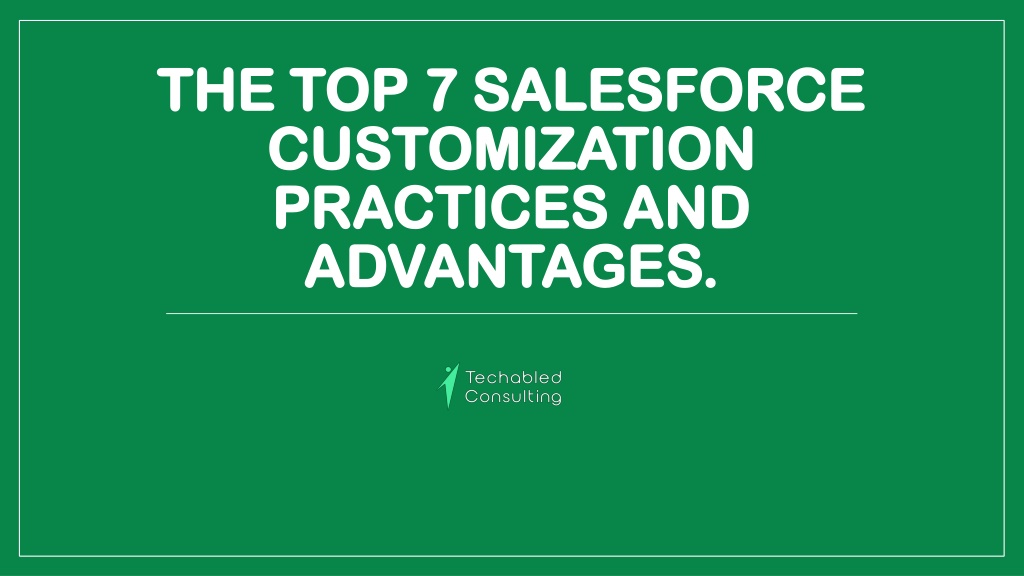 THE TOP 7 SALESFORCE CUSTOMIZATION PRACTICES AND ADVANTAGES.

Techabled Consulting